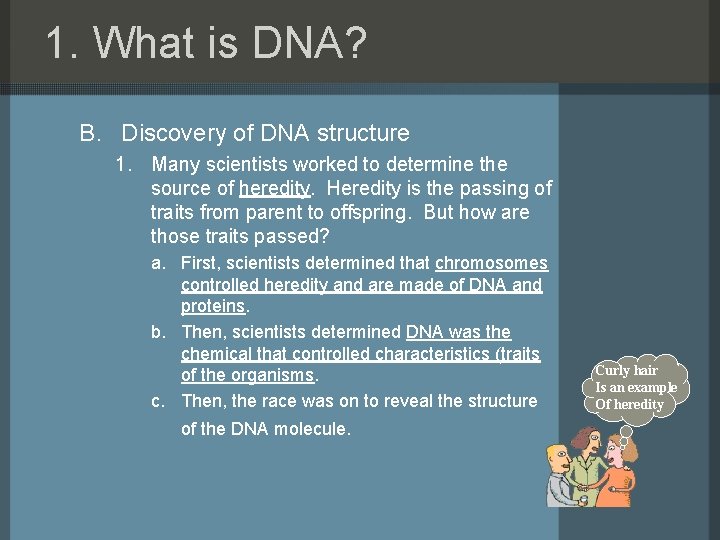 1. What is DNA?

B. Discovery of DNA structure

1. Many scientists worked to determine the source of heredity. Heredity is the passing of traits from parent to offspring. But how are those traits passed?

a. First, scientists determined that chromosomes controlled heredity and are made of DNA and proteins.

b. Then, scientists determined DNA was the chemical that controlled characteristics (traits of the organisms.

c. Then, the race was on to reveal the structure of the DNA molecule.

Curly hair Is an example Of heredity